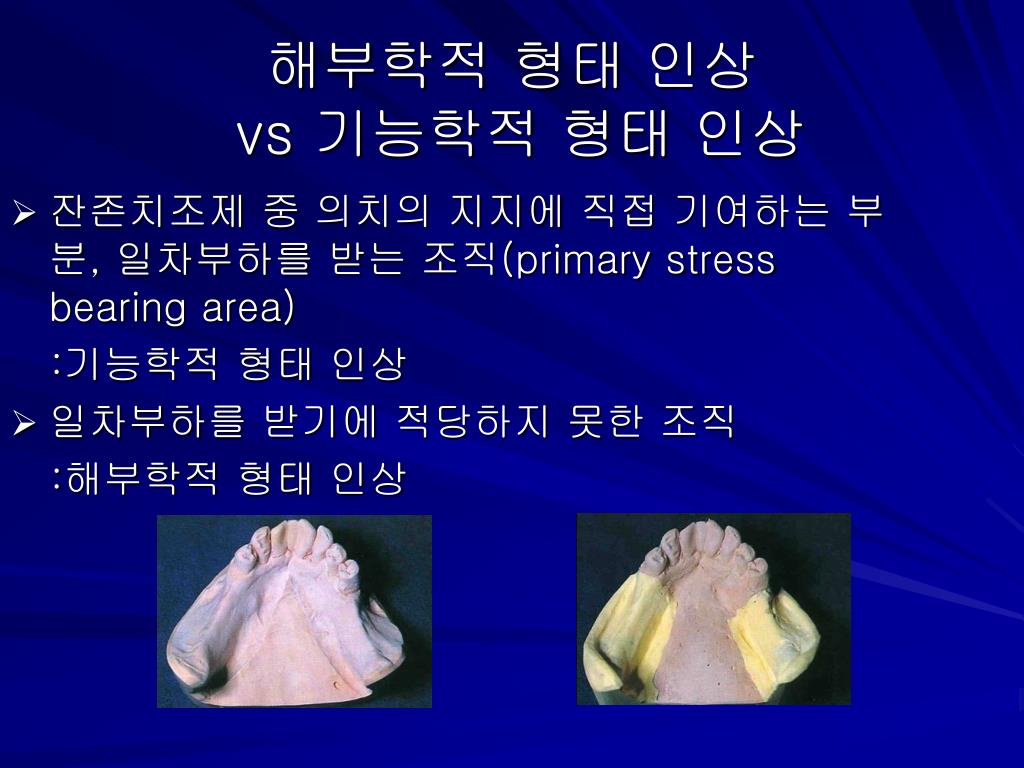 해부학적 형태 인상
vs 기능학적 형태 인상

➢ 잔존치조제 중 의치의 지지에 직접 기여하는 부분, 일차부하를 받는 조직(primary stress bearing area)

:기능학적 형태 인상

➢ 일차부하를 받기에 적당하지 못한 조직

:해부학적 형태 인상